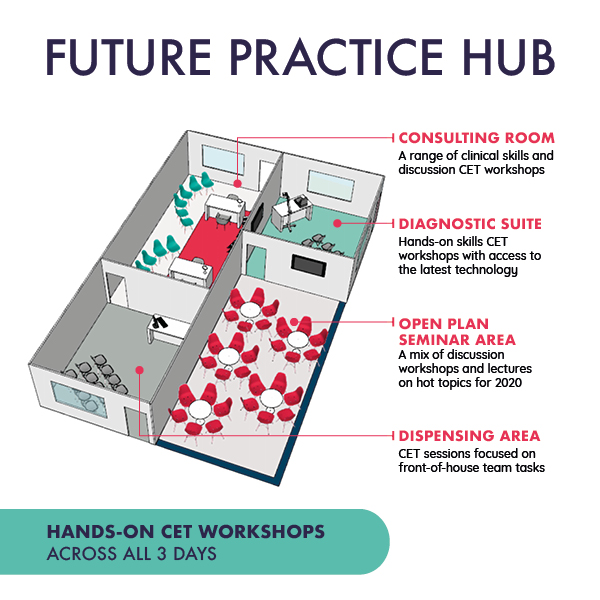 FUTURE PRACTICE HUB

CONSULTING ROOM
A range of clinical skills and discussion CET workshops

DIAGNOSTIC SUITE
Hands-on skills CET workshops with access to the latest technology

OPEN PLAN SEMINAR AREA
A mix of discussion workshops and lectures on hot topics for 2020

DISPENSING AREA
CET sessions focused on front-of-house team tasks

HANDS-ON CET WORKSHOPS
ACROSS ALL 3 DAYS